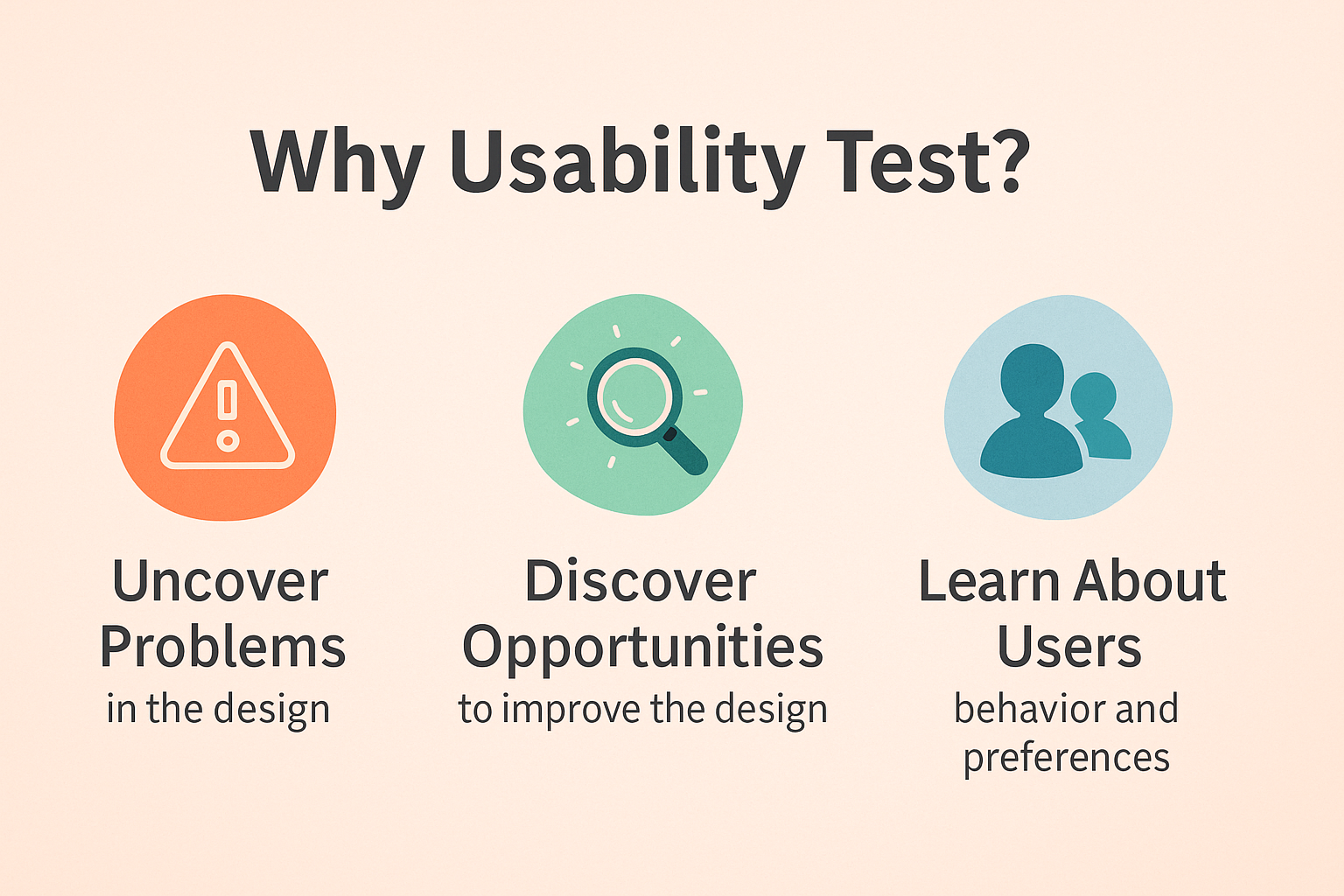 Why Usability Test?

Uncover Problems
in the design

Discover Opportunities
to improve the design

Learn About Users
behavior and preferences